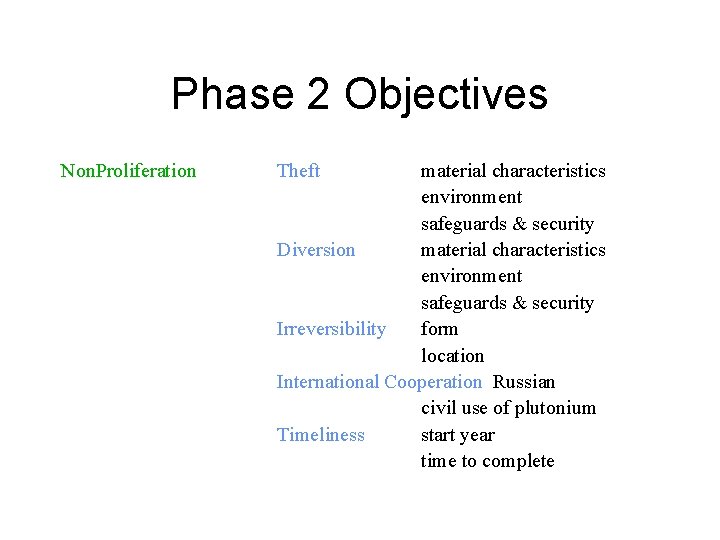 Phase 2 Objectives

NonProliferation

Theft material characteristics
environment
safeguards & security

Diversion material characteristics
environment
safeguards & security

Irreversibility form
location

International Cooperation Russian
civil use of plutonium

Timeliness start year
time to complete